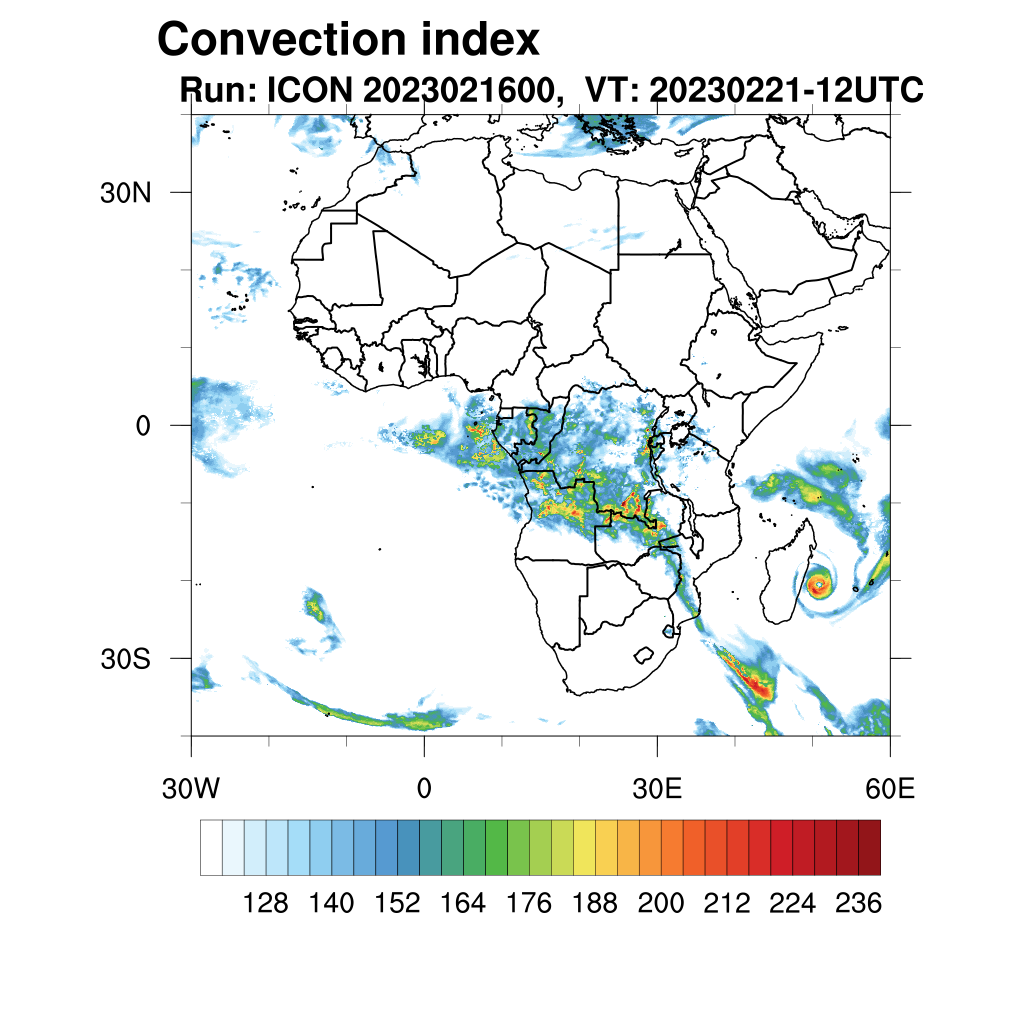 Convection index
Run: ICON 2023021600, VT: 20230221-12UTC

30N
0
30S

30W
0
30E
60E

128
140
152
164
176
188
200
212
224
236